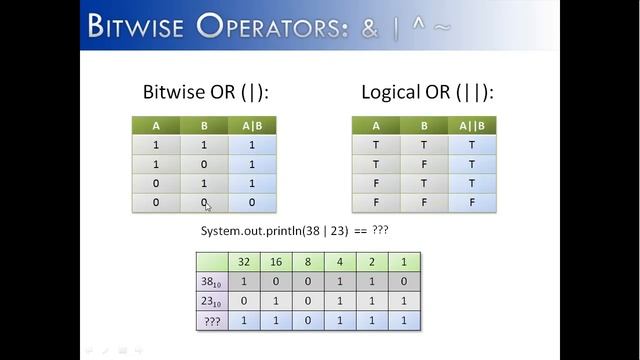 BITWISE OPERATORS: & | ^ ~

Bitwise OR (|):

| A | B | A\|B |
|---|---|---|
| 1 | 1 | 1 |
| 1 | 0 | 1 |
| 0 | 1 | 1 |
| 0 | 0 | 0 |

Logical OR (||):

| A | B | A\|\|B |
|---|---|---|
| T | T | T |
| T | F | T |
| F | T | T |
| F | F | F |

System.out.println(38 | 23) == ???

| | 32 | 16 | 8 | 4 | 2 | 1 |
|---|---|---|---|---|---|---|
| $38_{10}$ | 1 | 0 | 0 | 1 | 1 | 0 |
| $23_{10}$ | 0 | 1 | 0 | 1 | 1 | 1 |
| ??? | 1 | 1 | 0 | 1 | 1 | 1 |